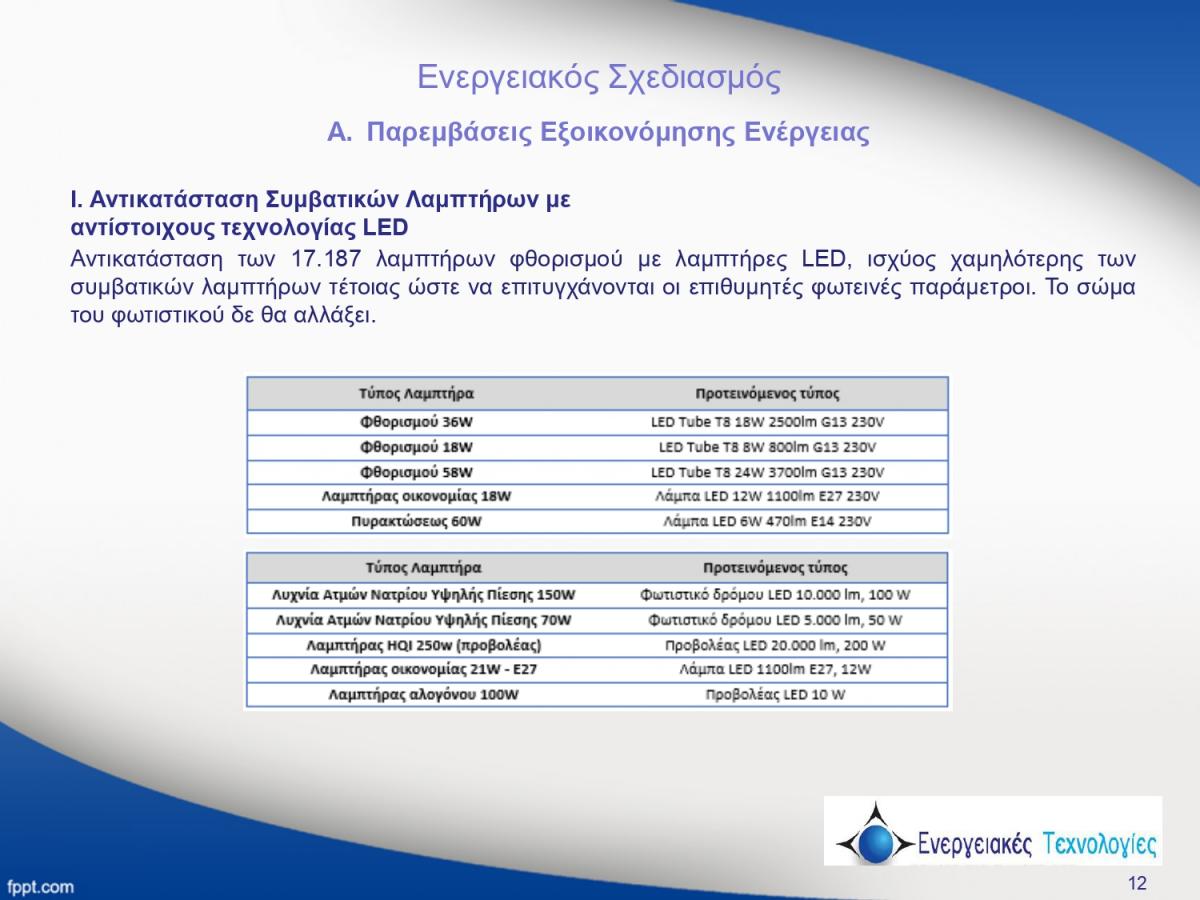 Ενεργειακός Σχεδιασμός

Α. Παρεμβάσεις Εξοικονόμησης Ενέργειας

Ι. Αντικατάσταση Συμβατικών Λαμπτήρων με αντίστοιχους τεχνολογίας LED

Αντικατάσταση των 17.187 λαμπτήρων φθορισμού με λαμπτήρες LED, ισχύος χαμηλότερης των συμβατικών λαμπτήρων τέτοιας ώστε να επιτυγχάνονται οι επιθυμητές φωτεινές παράμετροι. Το σώμα του φωτιστικού δε θα αλλάξει.

| Τύπος Λαμπτήρα | Προτεινόμενος τύπος |
|---|---|
| Φθορισμού 36W | LED Tube T8 18W 2500lm G13 230V |
| Φθορισμού 18W | LED Tube T8 8W 800lm G13 230V |
| Φθορισμού 58W | LED Tube T8 24W 3700lm G13 230V |
| Λαμπτήρας οικονομίας 18W | Λάμπα LED 12W 1100lm E27 230V |
| Πυρακτώσεως 60W | Λάμπα LED 6W 470lm E14 230V |

| Τύπος Λαμπτήρα | Προτεινόμενος τύπος |
|---|---|
| Λυχνία Ατμών Νατρίου Υψηλής Πίεσης 150W | Φωτιστικό δρόμου LED 10.000 lm, 100 W |
| Λυχνία Ατμών Νατρίου Υψηλής Πίεσης 70W | Φωτιστικό δρόμου LED 5.000 lm, 50 W |
| Λαμπτήρας HQI 250w (προβολέας) | Προβολέας LED 20.000 lm, 200 W |
| Λαμπτήρας οικονομίας 21W - E27 | Λάμπα LED 1100lm E27, 12W |
| Λαμπτήρας αλογόνου 100W | Προβολέας LED 10 W |

Ενεργειακές Τεχνολογίες

fppt.com

12